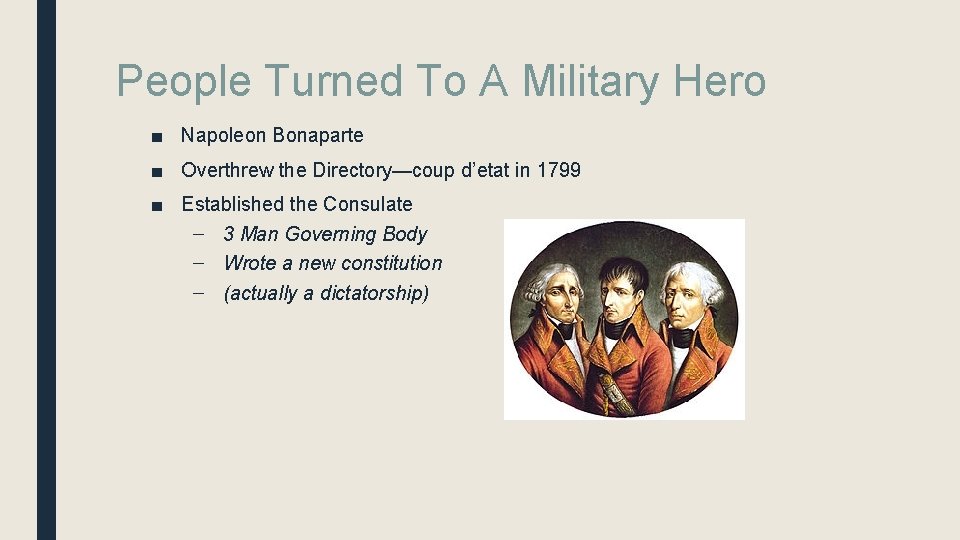 People Turned To A Military Hero

■ Napoleon Bonaparte

■ Overthrew the Directory—coup d'etat in 1799

■ Established the Consulate

– 3 Man Governing Body

– Wrote a new constitution

– (actually a dictatorship)